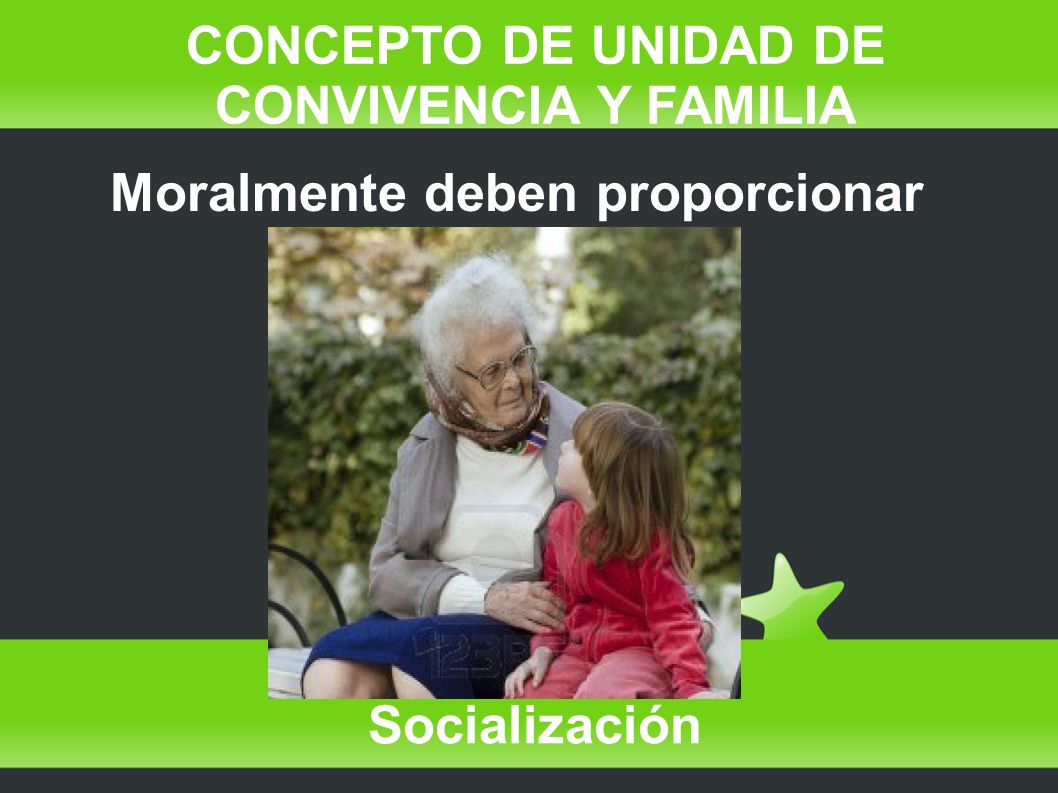 CONCEPTO DE UNIDAD DE CONVIVENCIA Y FAMILIA

Moralmente deben proporcionar

123RF

Socialización